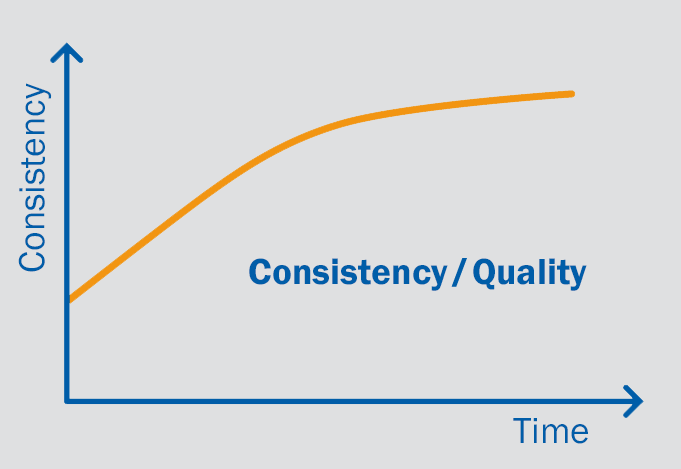 Consistency

Consistency / Quality

Time